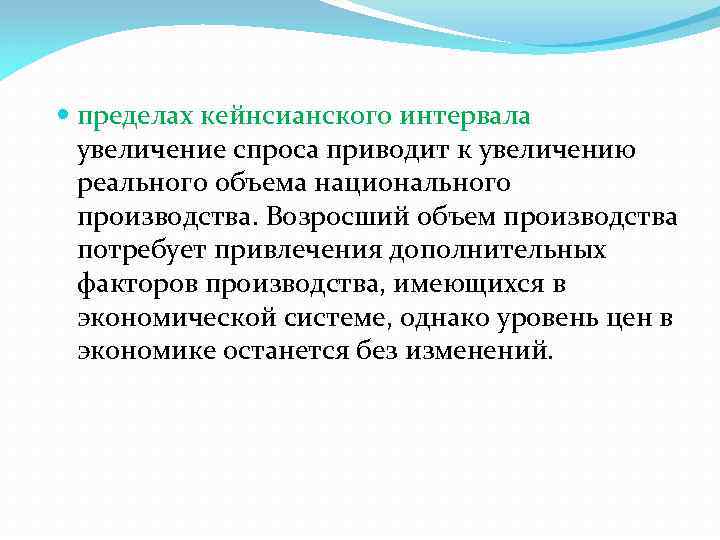 пределах кейнсианского интервала увеличение спроса приводит к увеличению реального объема национального производства. Возросший объем производства потребует привлечения дополнительных факторов производства, имеющихся в экономической системе, однако уровень цен в экономике останется без изменений.